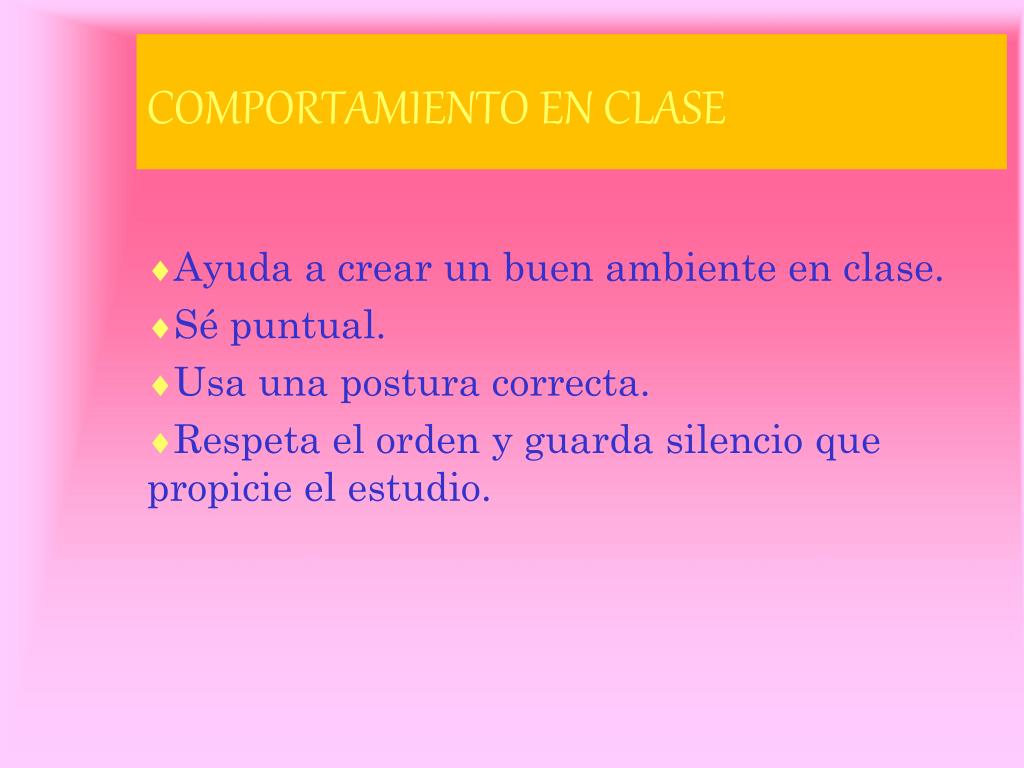 COMPORTAMIENTO EN CLASE

♦Ayuda a crear un buen ambiente en clase.
♦Sé puntual.
♦Usa una postura correcta.
♦Respeta el orden y guarda silencio que propicie el estudio.